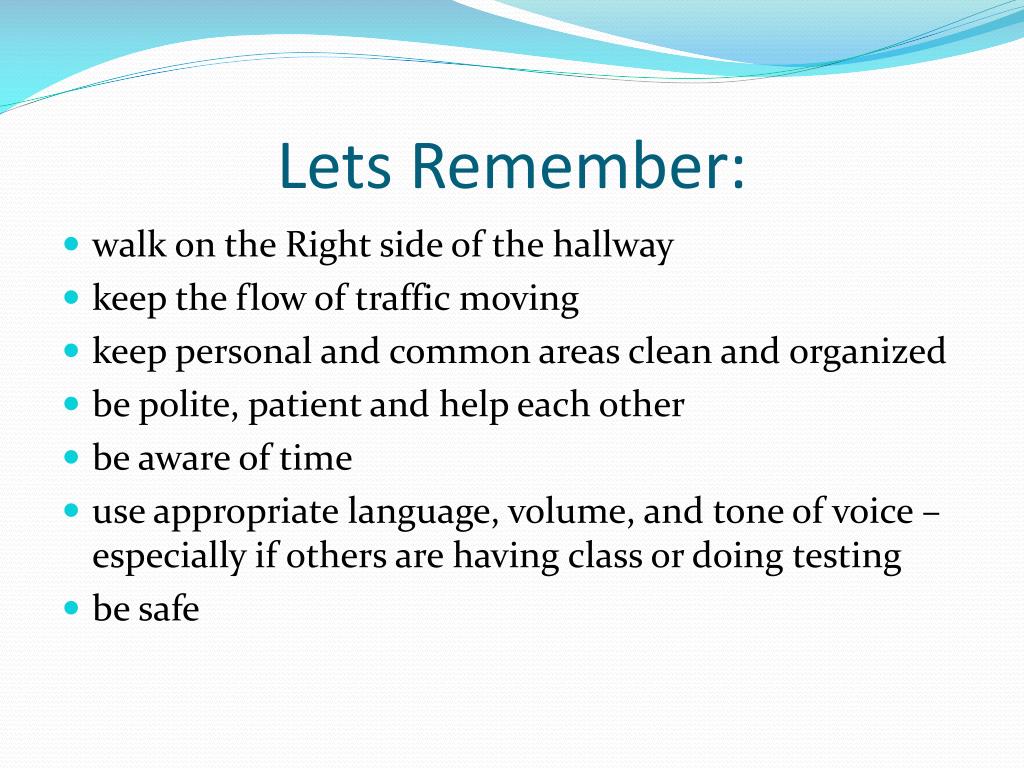 Lets Remember:

- walk on the Right side of the hallway
- keep the flow of traffic moving
- keep personal and common areas clean and organized
- be polite, patient and help each other
- be aware of time
- use appropriate language, volume, and tone of voice – especially if others are having class or doing testing
- be safe